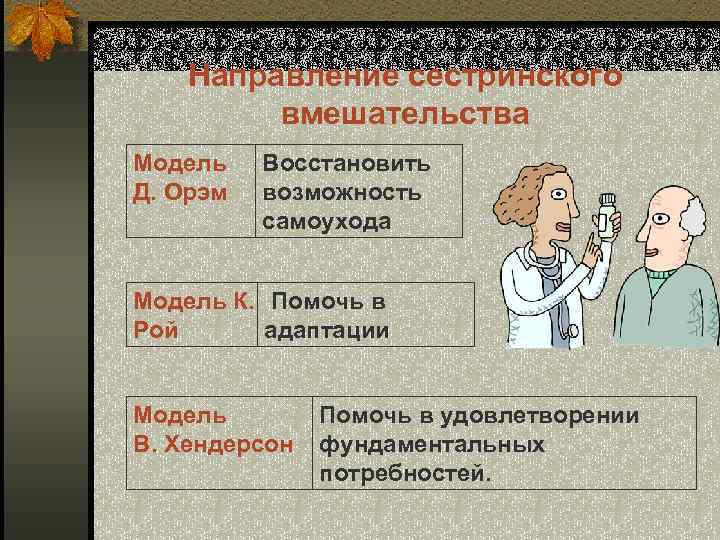 Направление сестринского вмешательства

| Модель Д. Орэм | Восстановить возможность самоухода |
|---|---|

| Модель К. Рой | Помочь в адаптации |
|---|---|

| Модель В. Хендерсон | Помочь в удовлетворении фундаментальных потребностей. |
|---|---|